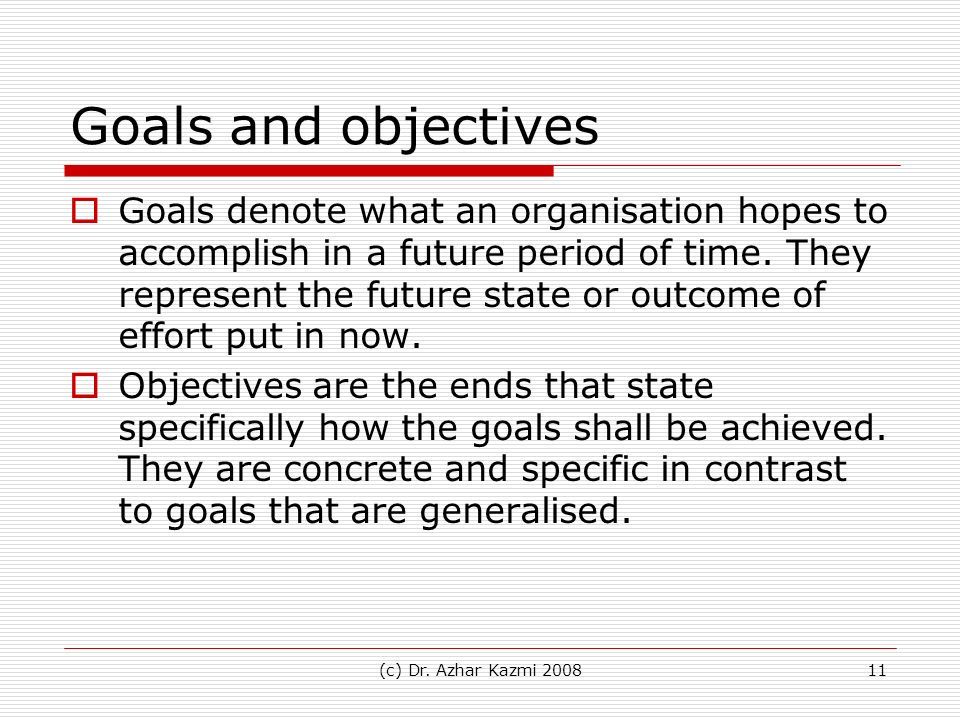 Goals and objectives

Goals denote what an organisation hopes to accomplish in a future period of time. They represent the future state or outcome of effort put in now.

Objectives are the ends that state specifically how the goals shall be achieved. They are concrete and specific in contrast to goals that are generalised.

(c) Dr. Azhar Kazmi 2008

11